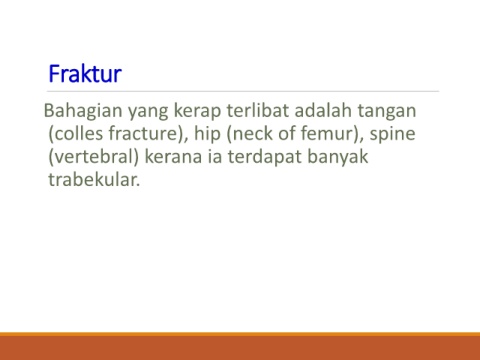 Fraktur

Bahagian yang kerap terlibat adalah tangan (colles fracture), hip (neck of femur), spine (vertebral) kerana ia terdapat banyak trabekular.